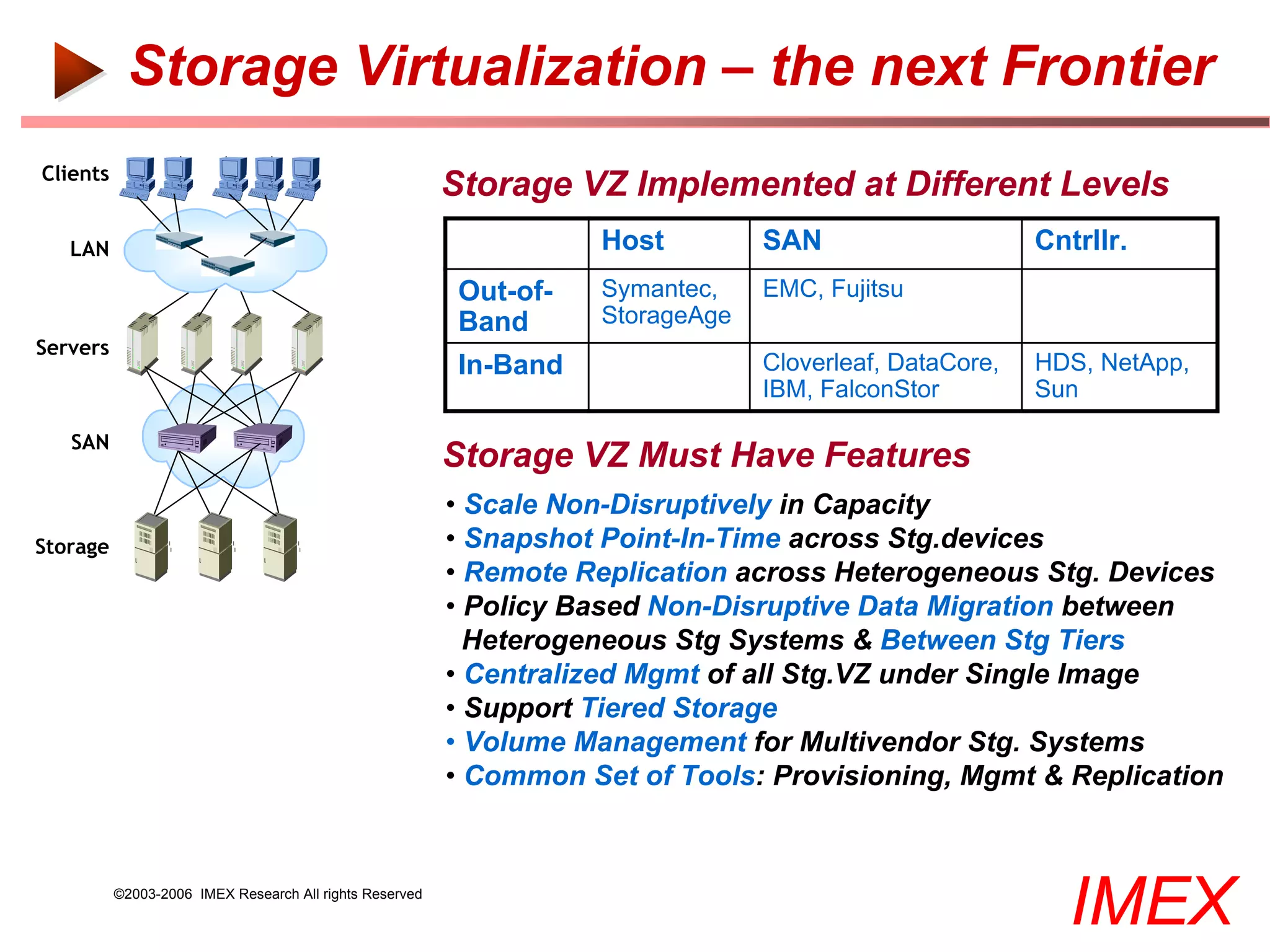 Storage Virtualization – the next Frontier

Clients

LAN

Servers

SAN

Storage

Storage VZ Implemented at Different Levels

| | Host | SAN | Cntrllr. |
|---|---|---|---|
| Out-of-Band | Symantec, StorageAge | EMC, Fujitsu | |
| In-Band | | Cloverleaf, DataCore, IBM, FalconStor | HDS, NetApp, Sun |

Storage VZ Must Have Features

• Scale Non-Disruptively in Capacity
• Snapshot Point-In-Time across Stg.devices
• Remote Replication across Heterogeneous Stg. Devices
• Policy Based Non-Disruptive Data Migration between Heterogeneous Stg Systems & Between Stg Tiers
• Centralized Mgmt of all Stg.VZ under Single Image
• Support Tiered Storage
• Volume Management for Multivendor Stg. Systems
• Common Set of Tools: Provisioning, Mgmt & Replication

©2003-2006 IMEX Research All rights Reserved

IMEX